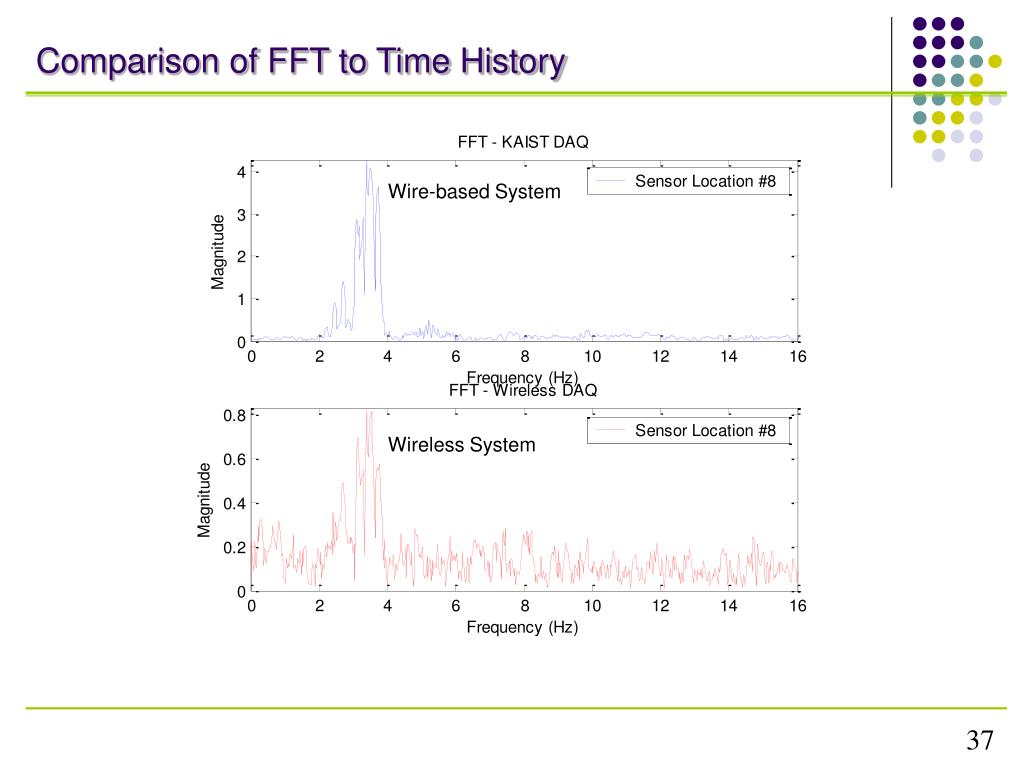 Comparison of FFT to Time History

FFT - KAIST DAQ

Wire-based System

Sensor Location #8

Magnitude

4
3
2
1
0

0 2 4 6 8 10 12 14 16

Frequency (Hz)

FFT - Wireless DAQ

Wireless System

Sensor Location #8

Magnitude

0.8
0.6
0.4
0.2
0

0 2 4 6 8 10 12 14 16

Frequency (Hz)

37